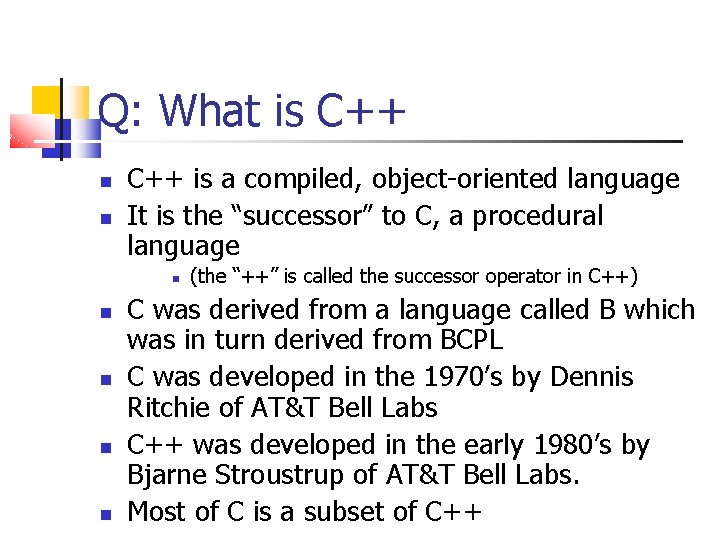 Q: What is C++

- C++ is a compiled, object-oriented language
- It is the “successor” to C, a procedural language
  - (the “++” is called the successor operator in C++)
- C was derived from a language called B which was in turn derived from BCPL
- C was developed in the 1970’s by Dennis Ritchie of AT&T Bell Labs
- C++ was developed in the early 1980’s by Bjarne Stroustrup of AT&T Bell Labs.
- Most of C is a subset of C++